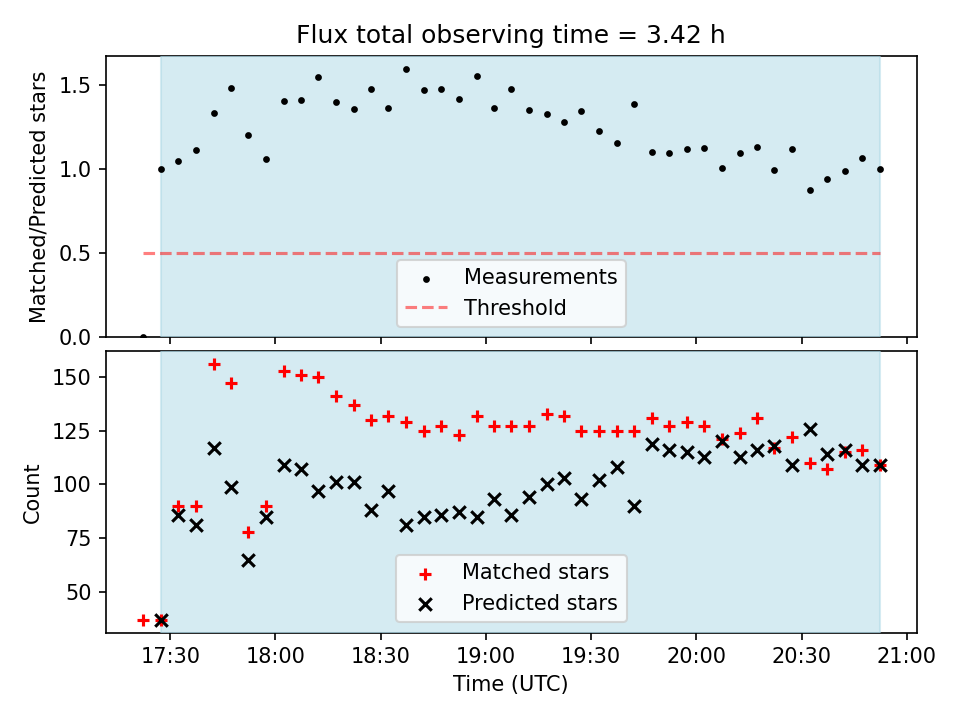 Flux total observing time = 3.42 h

Matched/Predicted stars

1.5
1.0
0.5
0.0

Measurements
Threshold

Count

150
125
100
75
50

Matched stars
Predicted stars

17:30
18:00
18:30
19:00
19:30
20:00
20:30
21:00

Time (UTC)